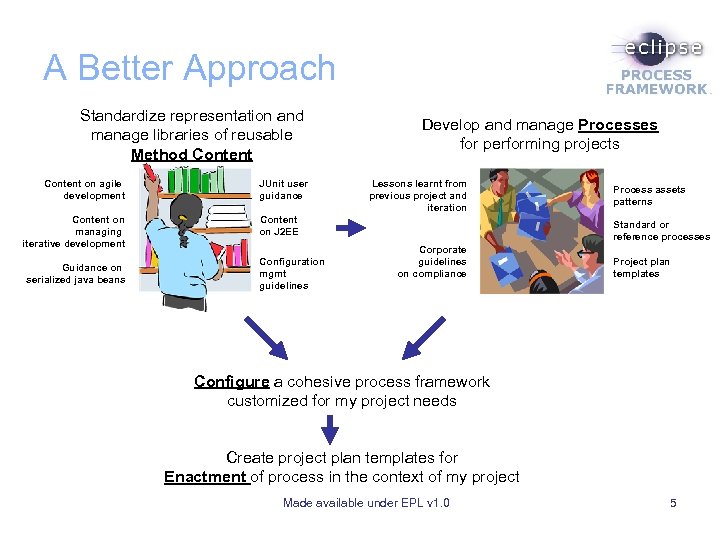 A Better Approach

eclipse
PROCESS FRAMEWORK

Standardize representation and manage libraries of reusable Method Content

Content on agile development

Content on managing iterative development

Guidance on serialized java beans

JUnit user guidance

Content on J2EE

Configuration mgmt guidelines

Develop and manage Processes for performing projects

Lessons learnt from previous project and iteration

Corporate guidelines on compliance

Process assets patterns

Standard or reference processes

Project plan templates

Configure a cohesive process framework customized for my project needs

Create project plan templates for Enactment of process in the context of my project

Made available under EPL v1.0

5